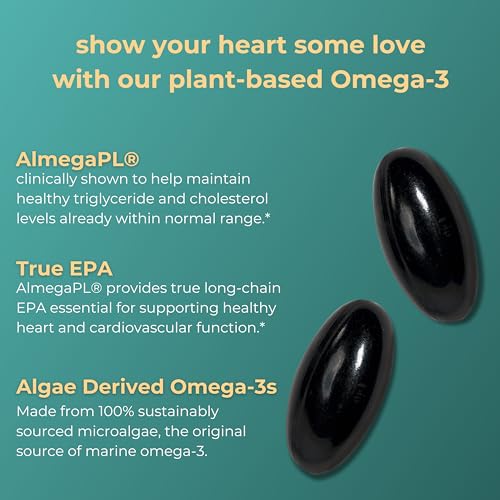 show your heart some love with our plant-based Omega-3

AlmegaPL®
clinically shown to help maintain healthy triglyceride and cholesterol levels already within normal range.*

True EPA
AlmegaPL® provides true long-chain EPA essential for supporting healthy heart and cardiovascular function.*

Algae Derived Omega-3s
Made from 100% sustainably sourced microalgae, the original source of marine omega-3.